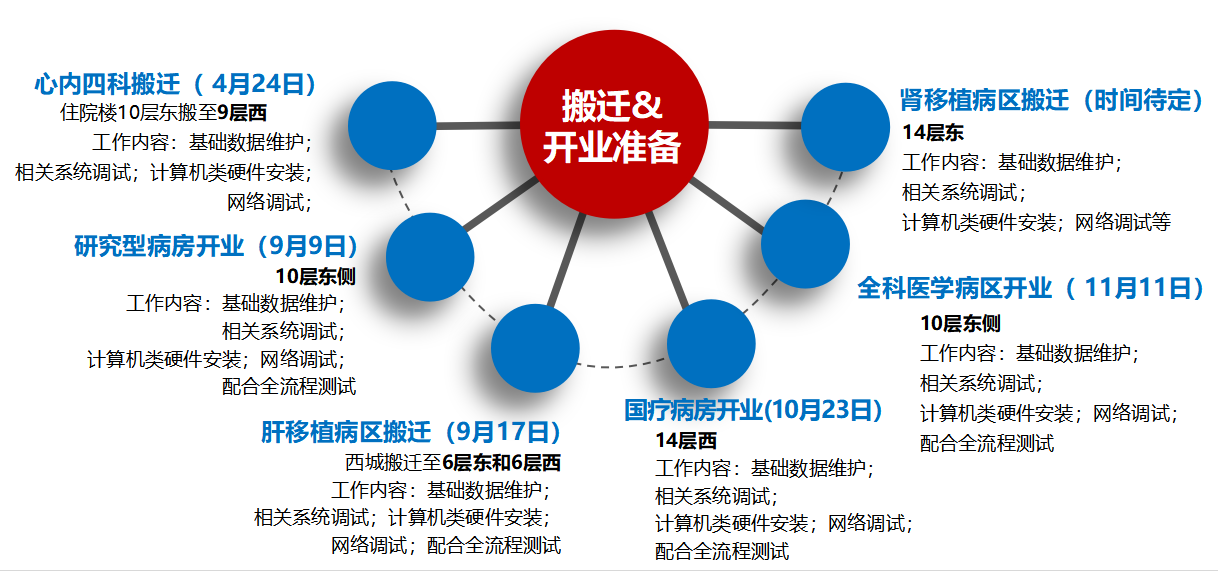 搬迁&
开业准备

心内四科搬迁（ 4月24日）
住院楼10层东搬至9层西
工作内容：基础数据维护；
相关系统调试；计算机类硬件安装；
网络调试；

研究型病房开业（9月9日）
10层东侧
工作内容：基础数据维护；
相关系统调试；
计算机类硬件安装；网络调试；
配合全流程测试

肝移植病区搬迁（9月17日）
西城搬迁至6层东和6层西
工作内容：基础数据维护；
相关系统调试；计算机类硬件安装；
网络调试；配合全流程测试

国疗病房开业(10月23日)
14层西
工作内容：基础数据维护；
相关系统调试；
计算机类硬件安装；网络调试；
配合全流程测试

全科医学病区开业（ 11月11日）
10层东侧
工作内容：基础数据维护；
相关系统调试；
计算机类硬件安装；网络调试；
配合全流程测试

肾移植病区搬迁（时间待定）
14层东
工作内容：基础数据维护；
相关系统调试；
计算机类硬件安装；网络调试等